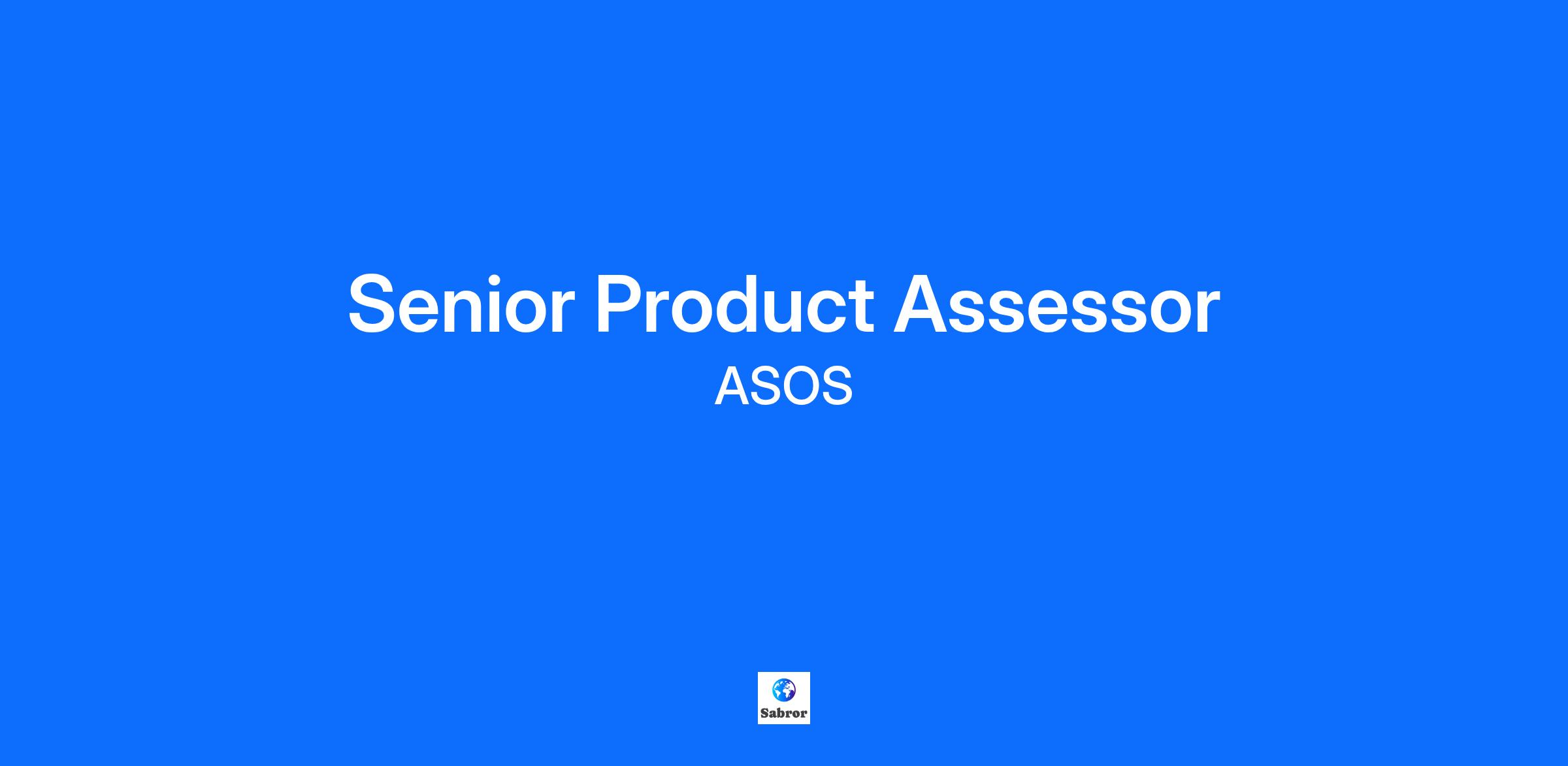 Senior Product Assessor
ASOS

Sabror